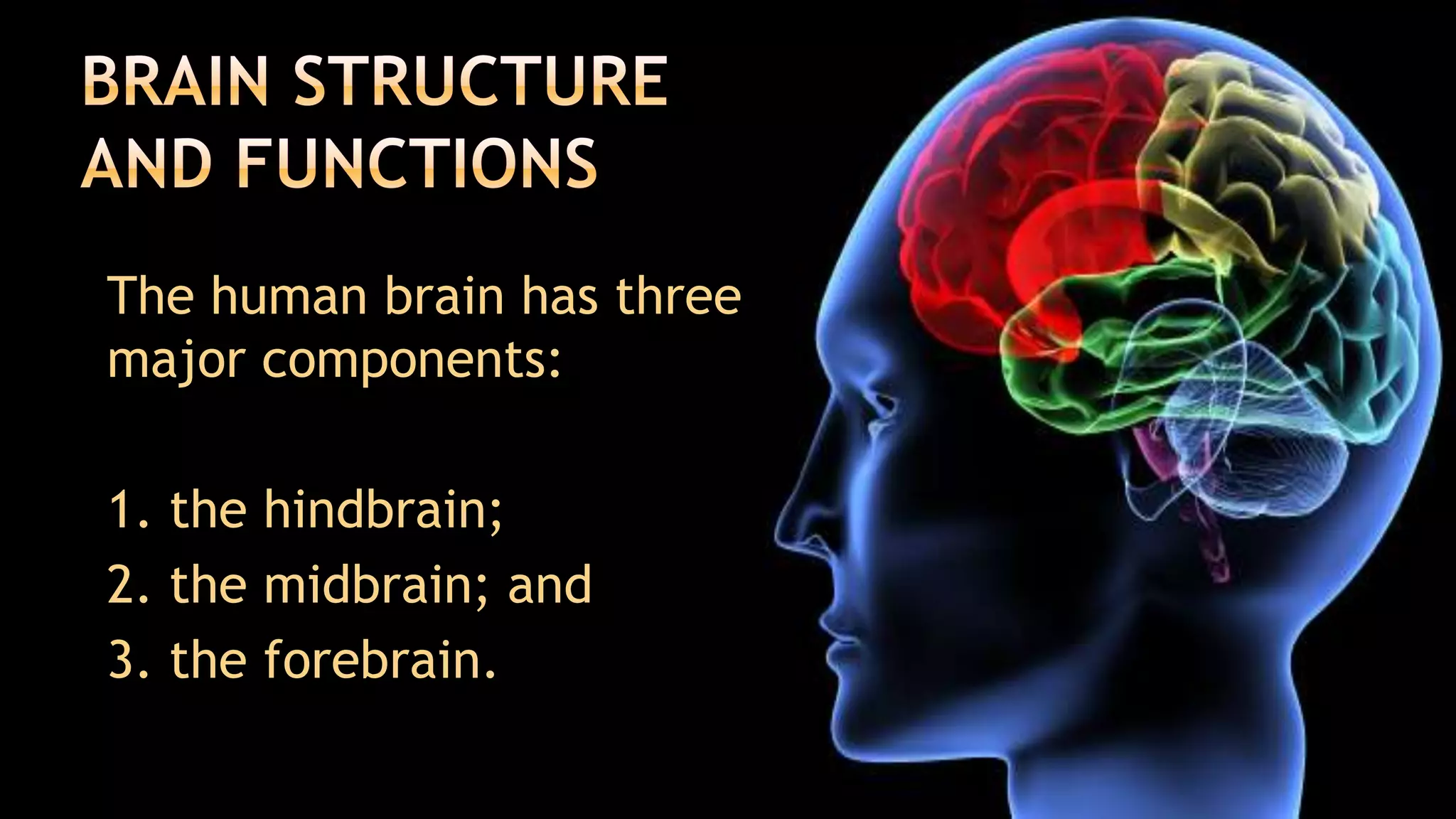 BRAIN STRUCTURE AND FUNCTIONS

The human brain has three major components:

1. the hindbrain;
2. the midbrain; and
3. the forebrain.